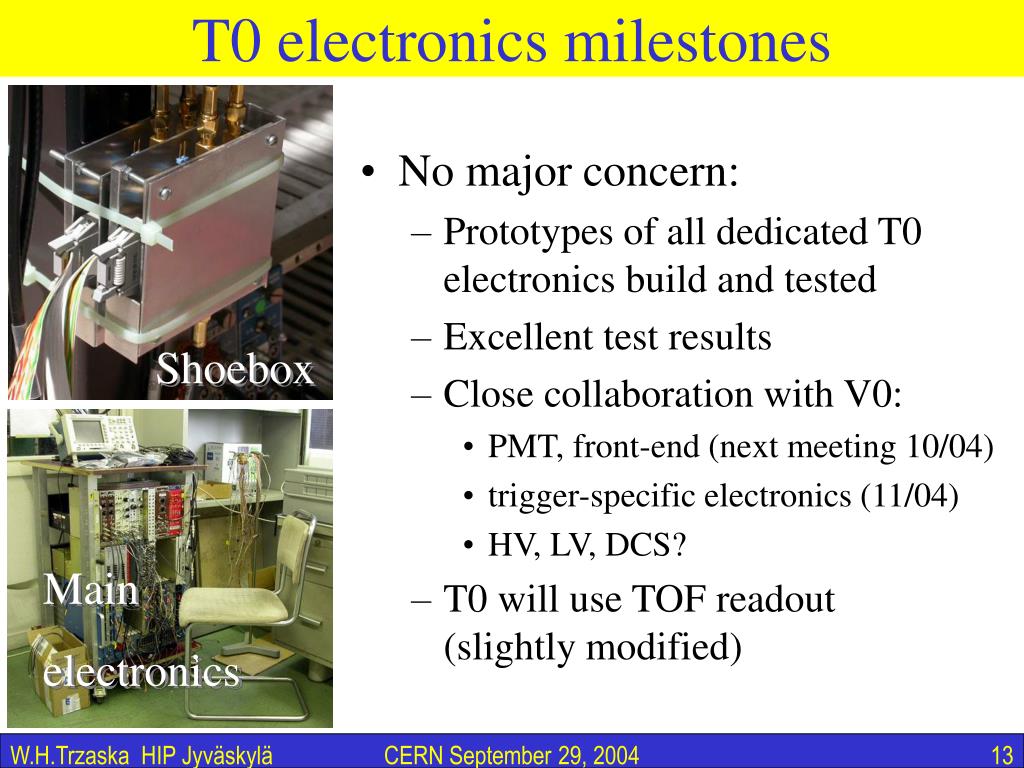 T0 electronics milestones

Shoebox

Main electronics

• No major concern:
– Prototypes of all dedicated T0 electronics build and tested
– Excellent test results
– Close collaboration with V0:
• PMT, front-end (next meeting 10/04)
• trigger-specific electronics (11/04)
• HV, LV, DCS?
– T0 will use TOF readout (slightly modified)

W.H.Trzaska HIP Jyväskylä CERN September 29, 2004 13